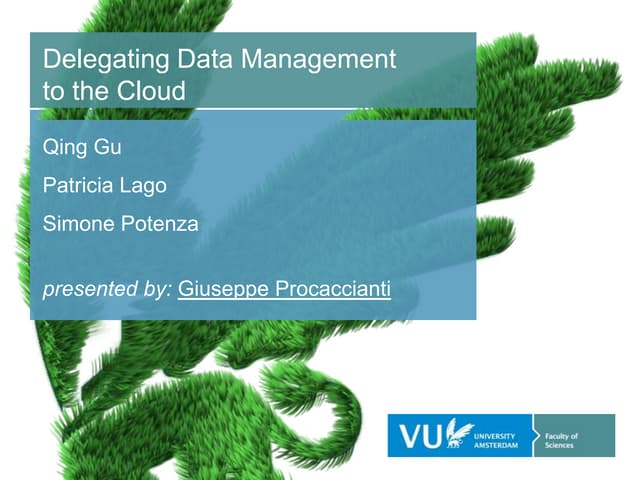 Delegating Data Management to the Cloud

Qing Gu

Patricia Lago

Simone Potenza

presented by: Giuseppe Procaccianti

VU UNIVERSITY AMSTERDAM

Faculty of Sciences